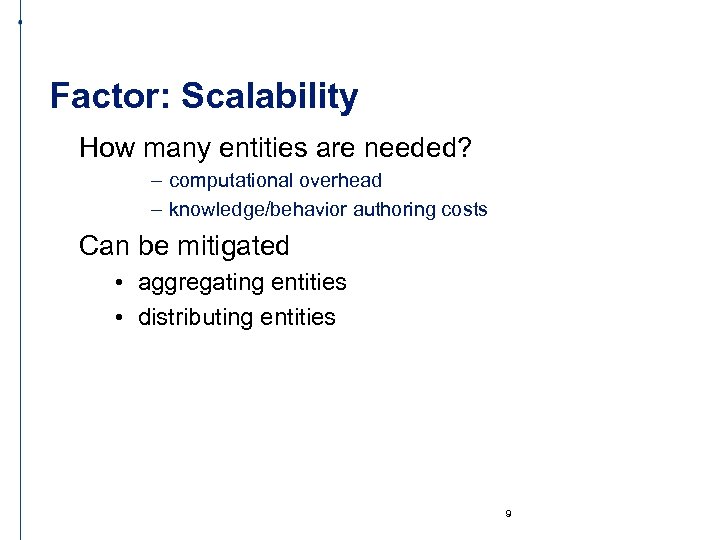 Factor: Scalability

How many entities are needed?

– computational overhead

– knowledge/behavior authoring costs

Can be mitigated

• aggregating entities

• distributing entities

9